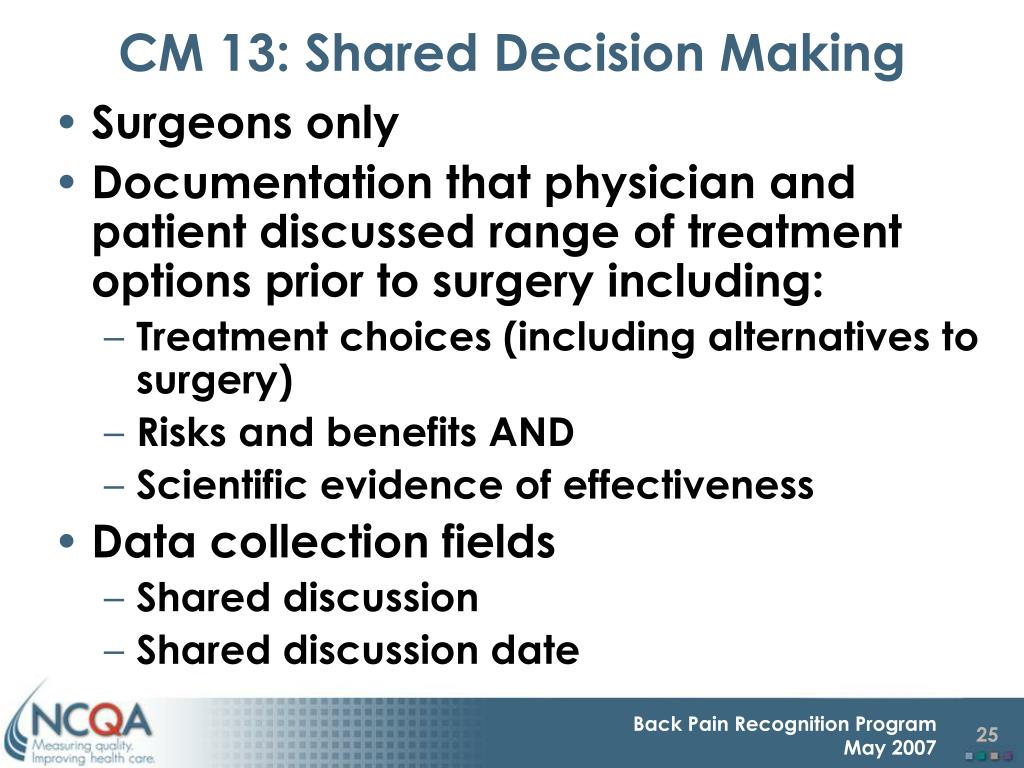 CM 13: Shared Decision Making

• Surgeons only
• Documentation that physician and patient discussed range of treatment options prior to surgery including:
– Treatment choices (including alternatives to surgery)
– Risks and benefits AND
– Scientific evidence of effectiveness
• Data collection fields
– Shared discussion
– Shared discussion date

NCQA
Measuring quality.
Improving health care.

Back Pain Recognition Program
May 2007

25